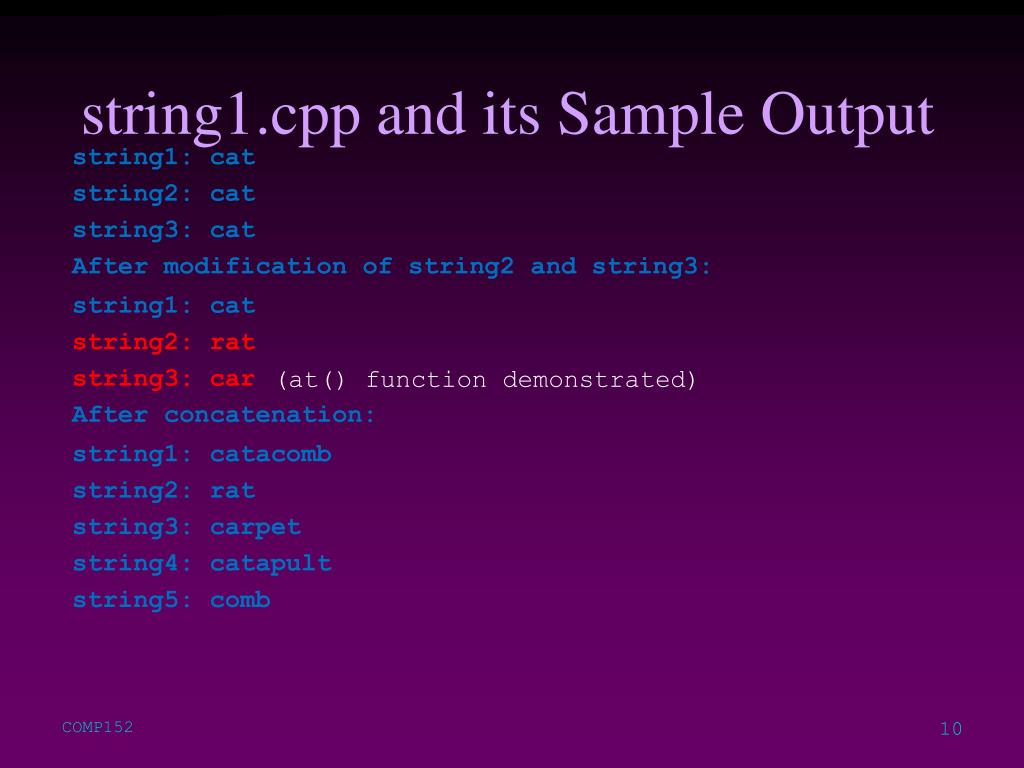 string1.cpp and its Sample Output

string1: cat
string2: cat
string3: cat
After modification of string2 and string3:
string1: cat
string2: rat
string3: car (at() function demonstrated)
After concatenation:
string1: catacomb
string2: rat
string3: carpet
string4: catapult
string5: comb

COMP152

10